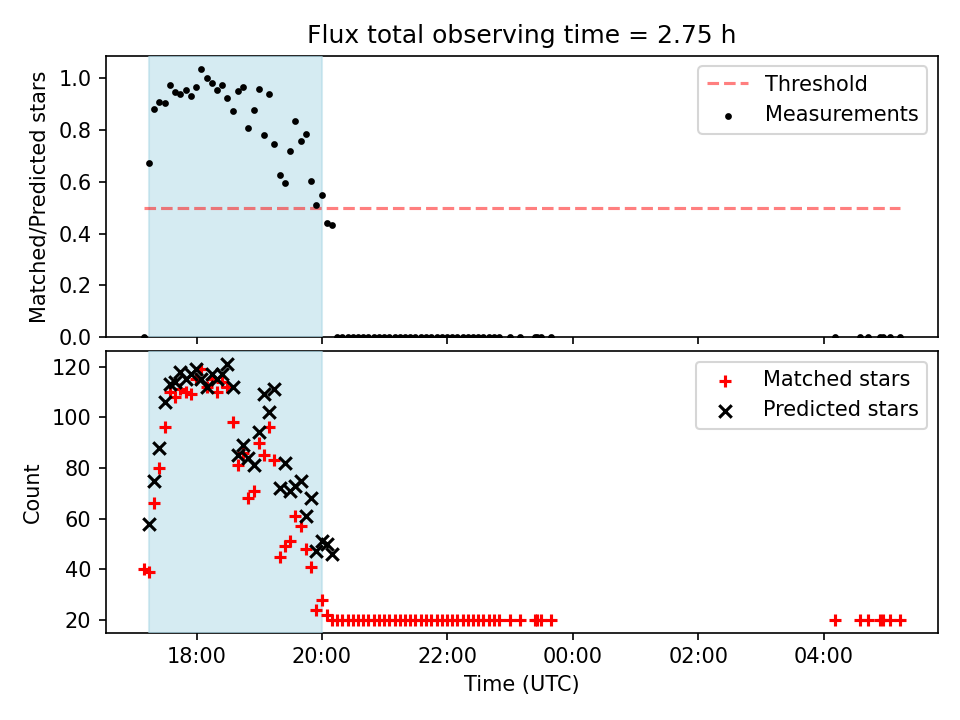 Flux total observing time = 2.75 h

Matched/Predicted stars

1.0
0.8
0.6
0.4
0.2
0.0

Threshold
Measurements

Count

120
100
80
60
40
20

Matched stars
Predicted stars

18:00
20:00
22:00
00:00
02:00
04:00

Time (UTC)